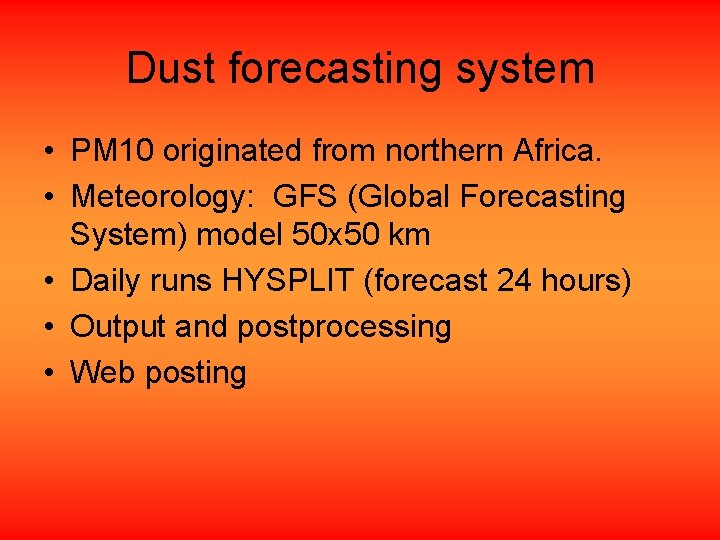 Dust forecasting system

• PM10 originated from northern Africa.
• Meteorology:  GFS (Global Forecasting System) model 50x50 km
• Daily runs HYSPLIT (forecast 24 hours)
• Output and postprocessing
• Web posting